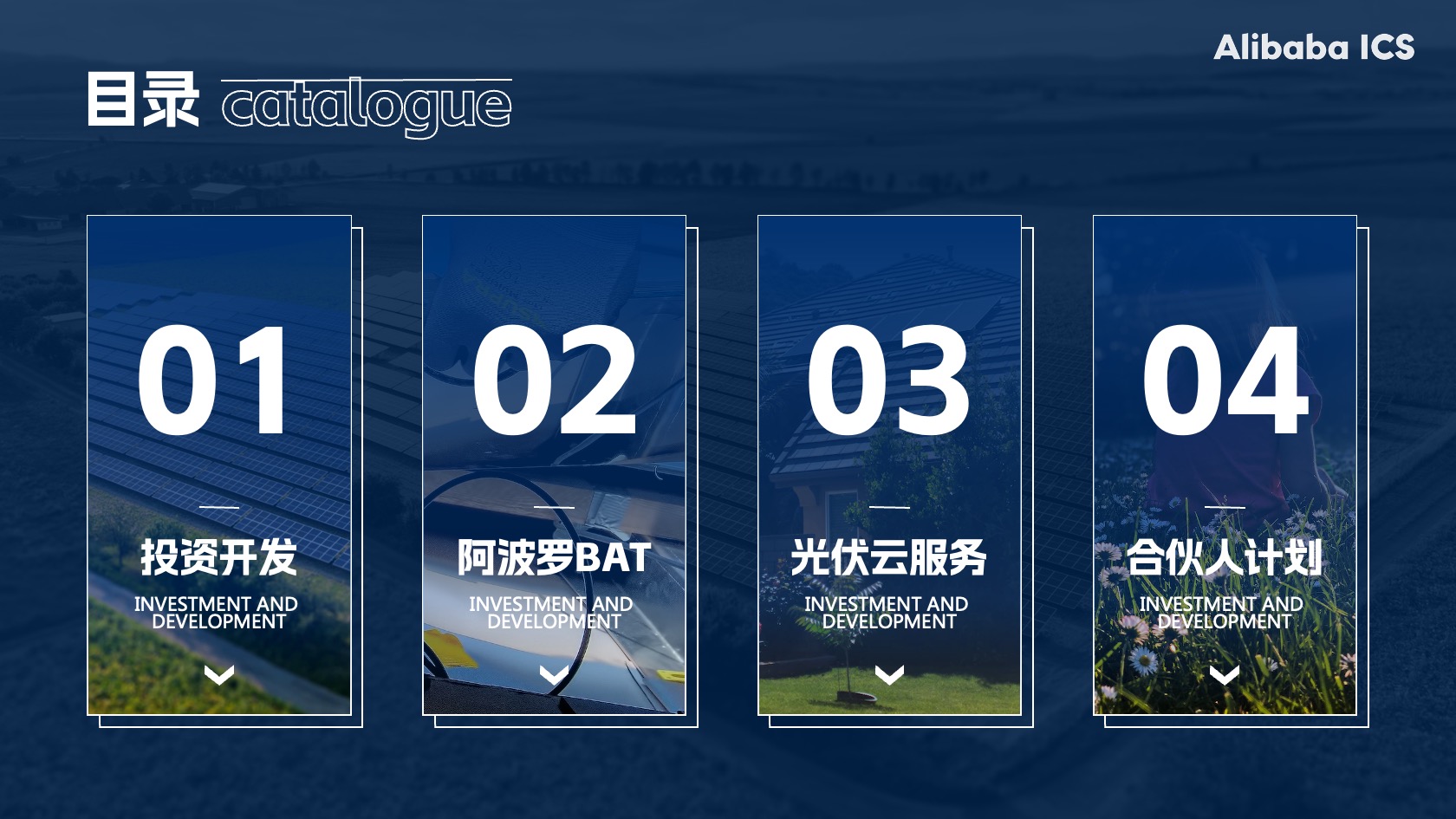 Alibaba ICS

目录 catalogue

01

投资开发

INVESTMENT AND DEVELOPMENT

02

阿波罗BAT

INVESTMENT AND DEVELOPMENT

03

光伏云服务

INVESTMENT AND DEVELOPMENT

04

合伙人计划

INVESTMENT AND DEVELOPMENT